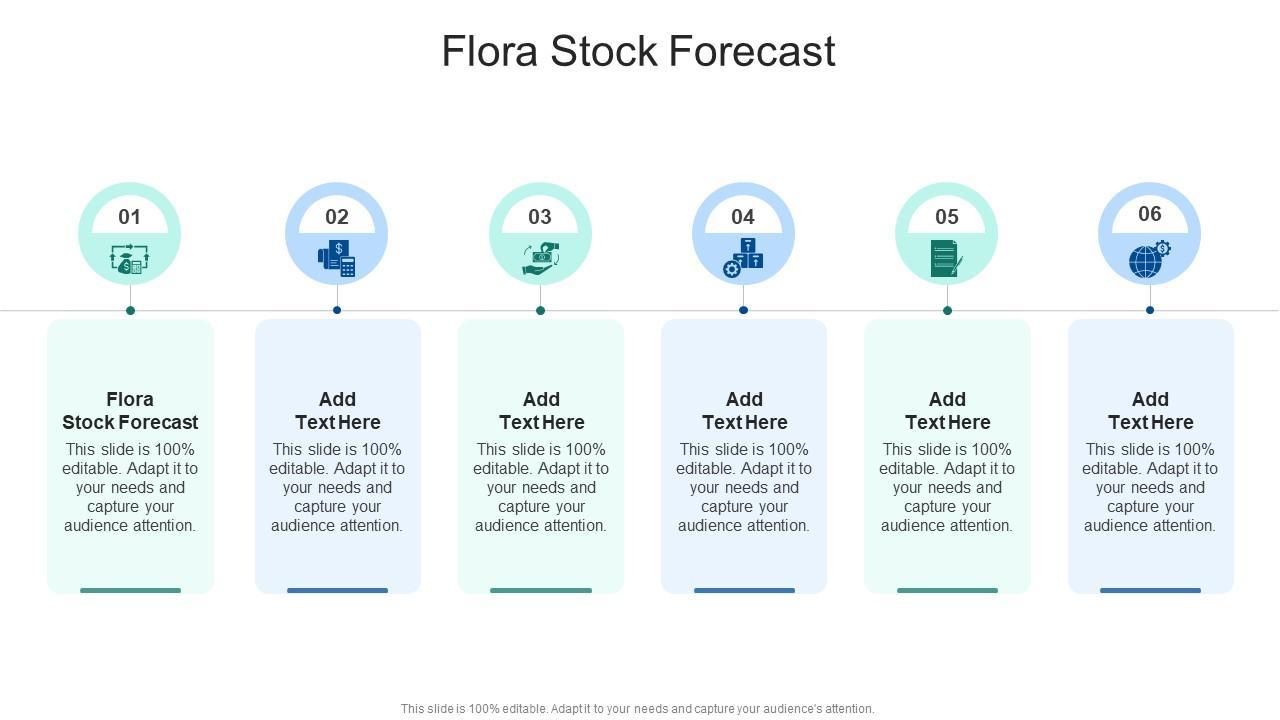 Flora Stock Forecast

01

Flora Stock Forecast

This slide is 100% editable. Adapt it to your needs and capture your audience attention.

02

Add Text Here

This slide is 100% editable. Adapt it to your needs and capture your audience attention.

03

Add Text Here

This slide is 100% editable. Adapt it to your needs and capture your audience attention.

04

Add Text Here

This slide is 100% editable. Adapt it to your needs and capture your audience attention.

05

Add Text Here

This slide is 100% editable. Adapt it to your needs and capture your audience attention.

06

Add Text Here

This slide is 100% editable. Adapt it to your needs and capture your audience attention.

This slide is 100% editable. Adapt it to your needs and capture your audience's attention.